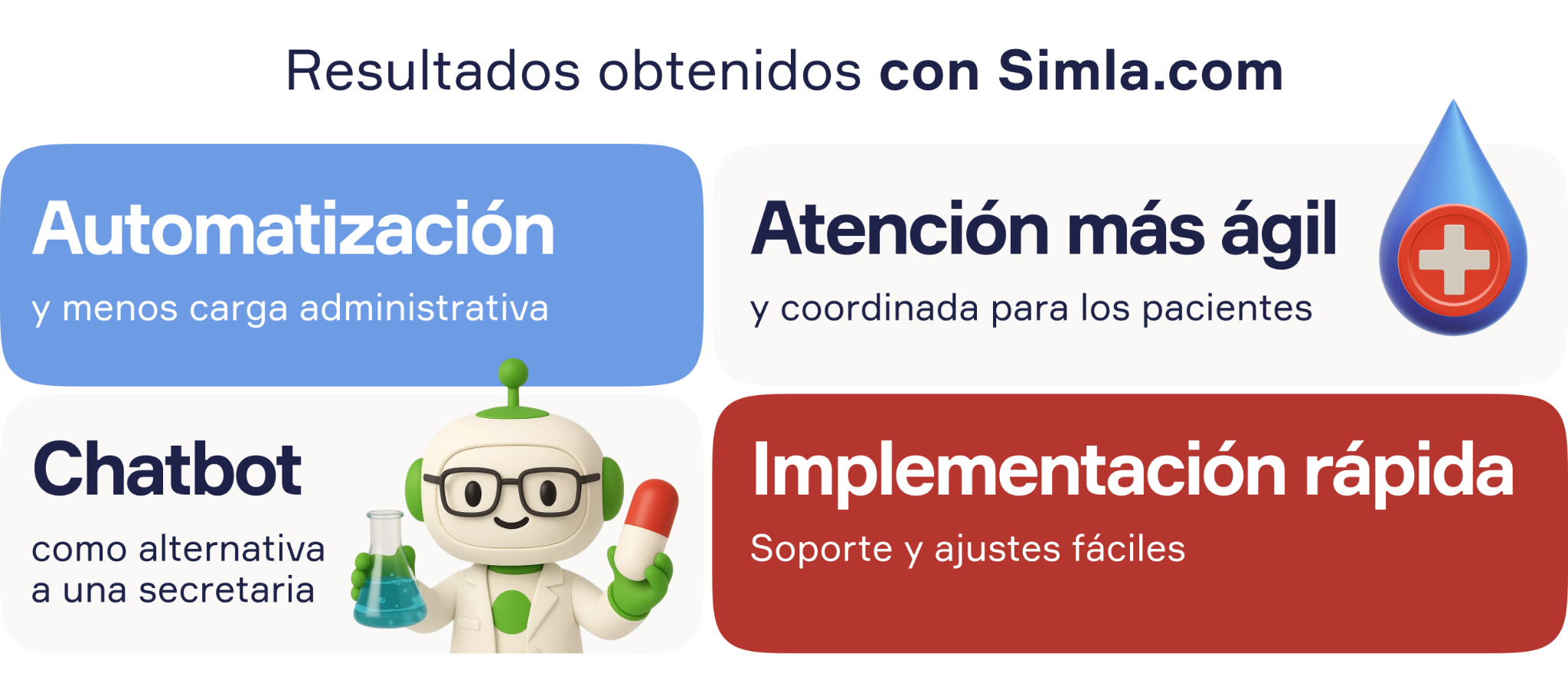 Resultados obtenidos con Simla.com

Automatización

y menos carga administrativa

Atención más ágil

y coordinada para los pacientes

Chatbot

como alternativa a una secretaria

Implementación rápida

Soporte y ajustes fáciles